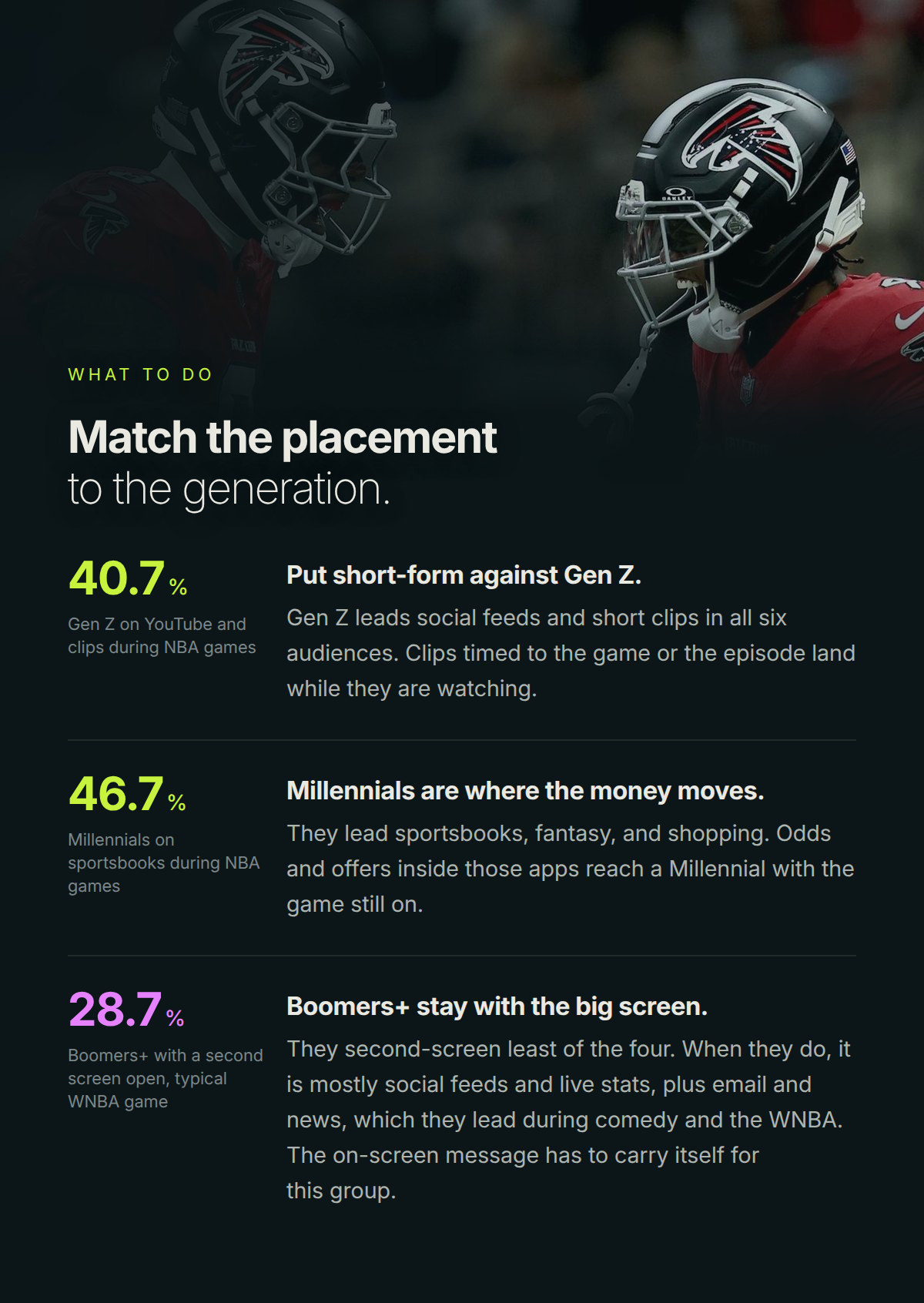 WHAT TO DO

Match the placement
to the generation.

40.7%

Gen Z on YouTube and clips during NBA games

Put short-form against Gen Z.

Gen Z leads social feeds and short clips in all six audiences. Clips timed to the game or the episode land while they are watching.

46.7%

Millennials on sportsbooks during NBA games

Millennials are where the money moves.

They lead sportsbooks, fantasy, and shopping. Odds and offers inside those apps reach a Millennial with the game still on.

28.7%

Boomers+ with a second screen open, typical WNBA game

Boomers+ stay with the big screen.

They second-screen least of the four. When they do, it is mostly social feeds and live stats, plus email and news, which they lead during comedy and the WNBA. The on-screen message has to carry itself for this group.